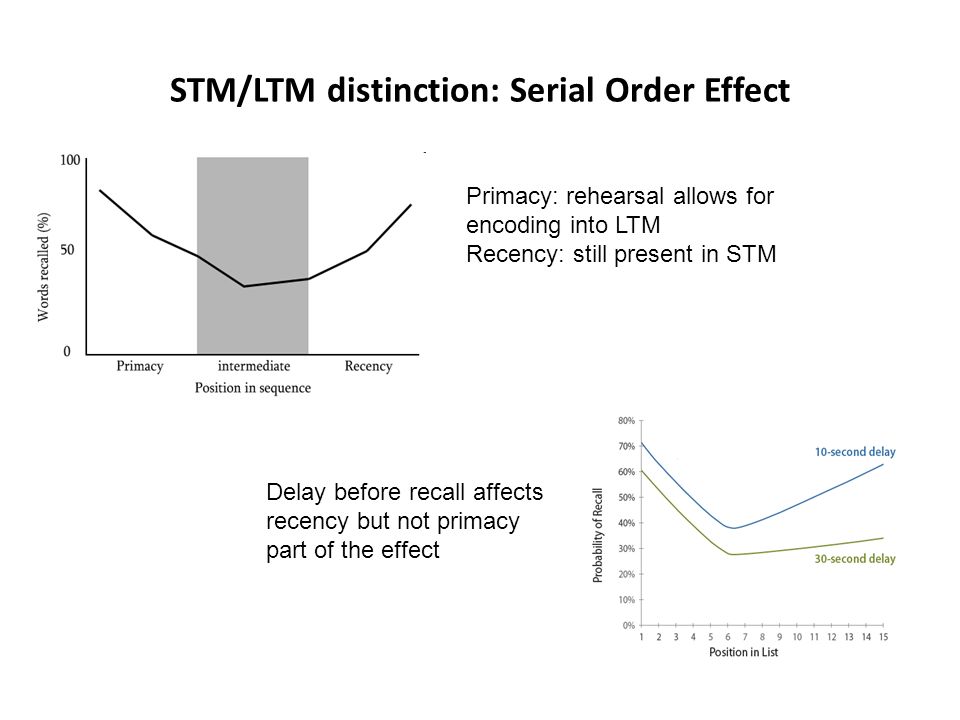 STM/LTM distinction: Serial Order Effect

100
50
0
Words recalled (%)
Primacy
intermediate
Recency
Position in sequence

Primacy: rehearsal allows for encoding into LTM
Recency: still present in STM

Delay before recall affects recency but not primacy part of the effect

80%
70%
60%
50%
40%
30%
20%
10%
0%
Probability of Recall
10-second delay
30-second delay
1 2 3 4 5 6 7 8 9 10 11 12 13 14 15
Position in List